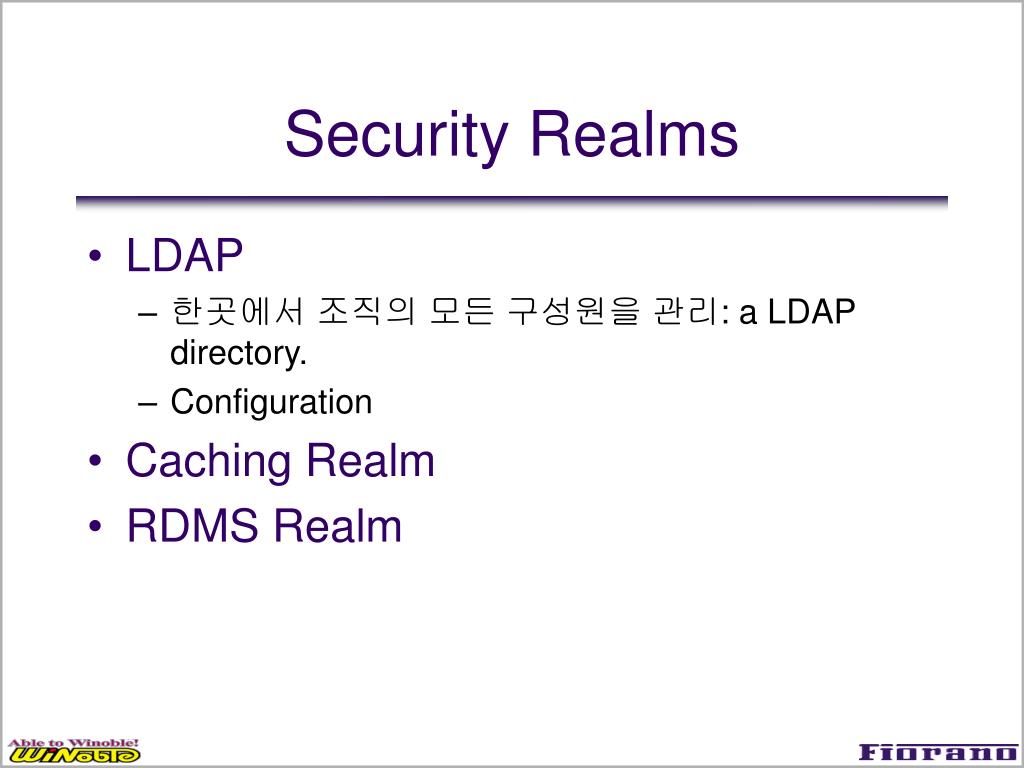 Security Realms

• LDAP
– 한곳에서 조직의 모든 구성원을 관리: a LDAP directory.
– Configuration
• Caching Realm
• RDMS Realm

Able to Winoble!
WiNoble

Fiorano